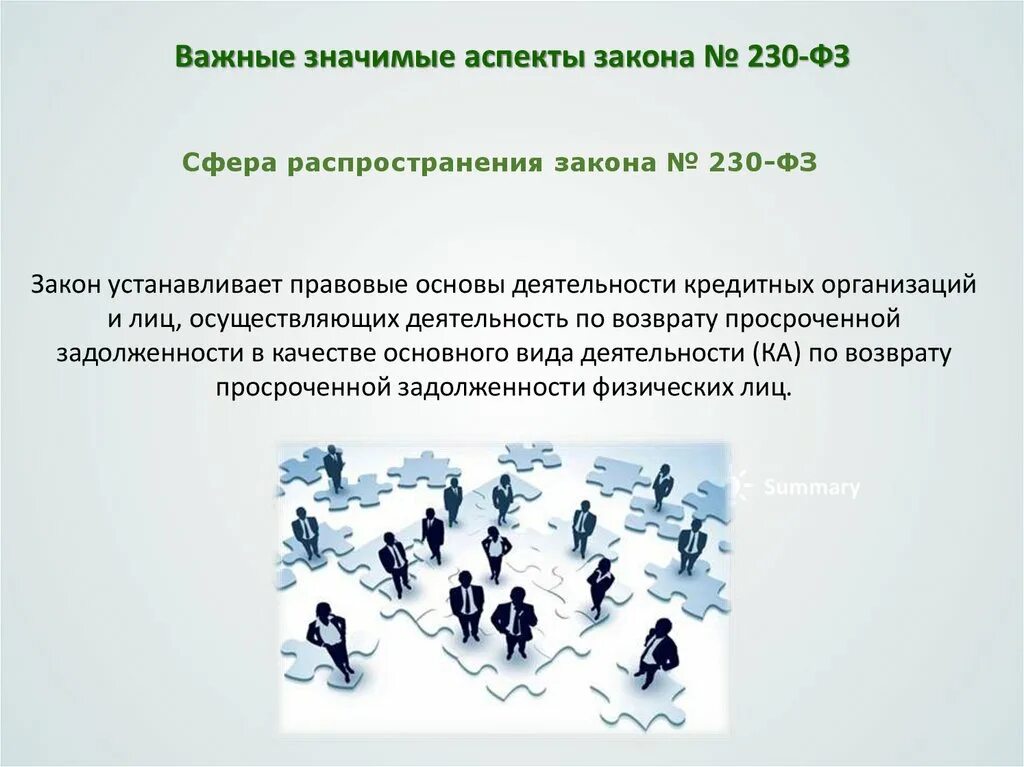 Важные значимые аспекты закона № 230-ФЗ

Сфера распространения закона № 230-ФЗ

Закон устанавливает правовые основы деятельности кредитных организаций и лиц, осуществляющих деятельность по возврату просроченной задолженности в качестве основного вида деятельности (КА) по возврату просроченной задолженности физических лиц.

Summary